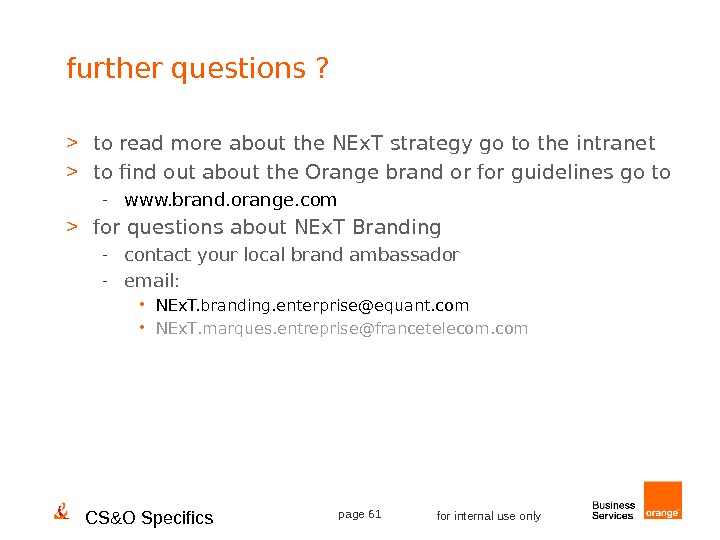 further questions ?

> to read more about the NExT strategy go to the intranet
> to find out about the Orange brand or for guidelines go to
- www.brand.orange.com
> for questions about NExT Branding
- contact your local brand ambassador
- email:
• NExT.branding.enterprise@equant.com
• NExT.marques.entreprise@francetelecom.com

& CS&O Specifics

page 61

for internal use only

Business Services

orange